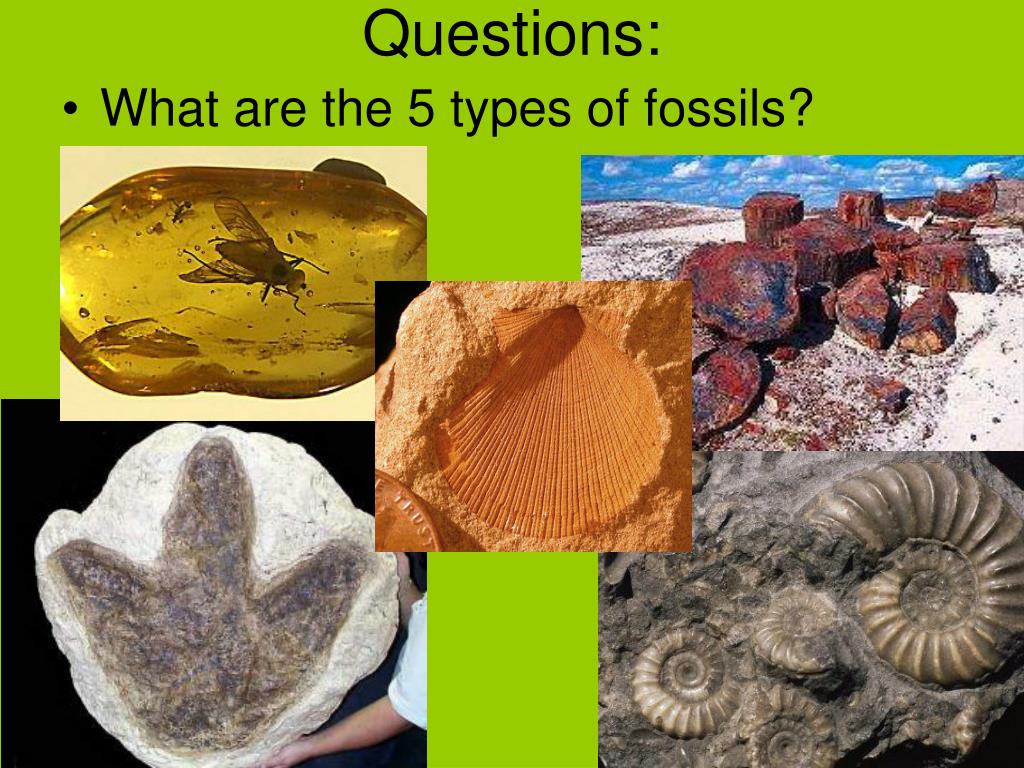 Questions:

• What are the 5 types of fossils?